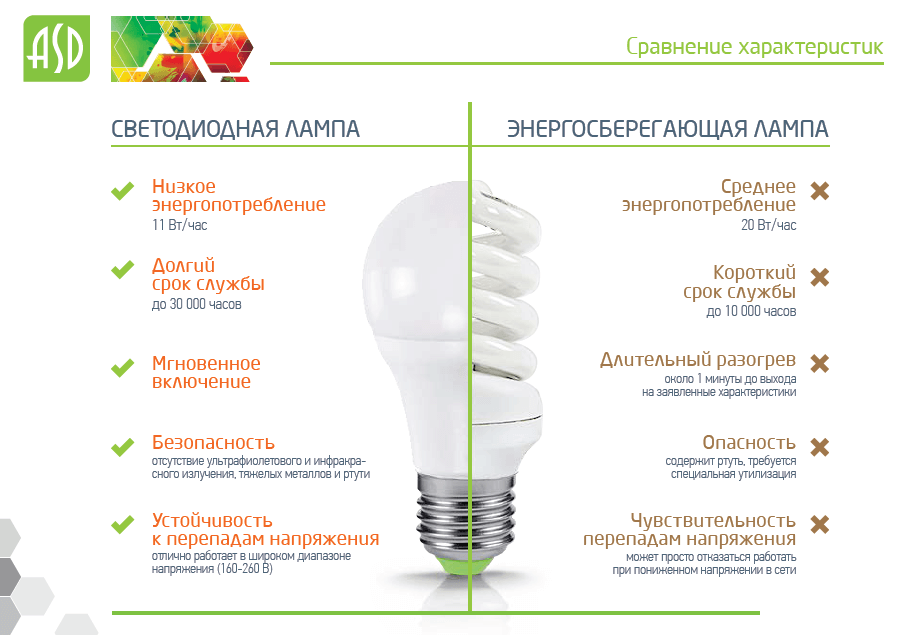 ASD

Сравнение характеристик

СВЕТОДИОДНАЯ ЛАМПА

Низкое энергопотребление
11 Вт/час

Долгий срок службы
до 30 000 часов

Мгновенное включение

Безопасность
отсутствие ультрафиолетового и инфракрасного излучения, тяжелых металлов и ртути

Устойчивость к перепадам напряжения
отлично работает в широком диапазоне напряжения (160-260 В)

ЭНЕРГОСБЕРЕГАЮЩАЯ ЛАМПА

Среднее энергопотребление
20 Вт/час

Короткий срок службы
до 10 000 часов

Длительный разогрев
около 1 минуты до выхода на заявленные характеристики

Опасность
содержит ртуть, требуется специальная утилизация

Чувствительность перепадам напряжения
может просто отказаться работать при пониженном напряжении в сети